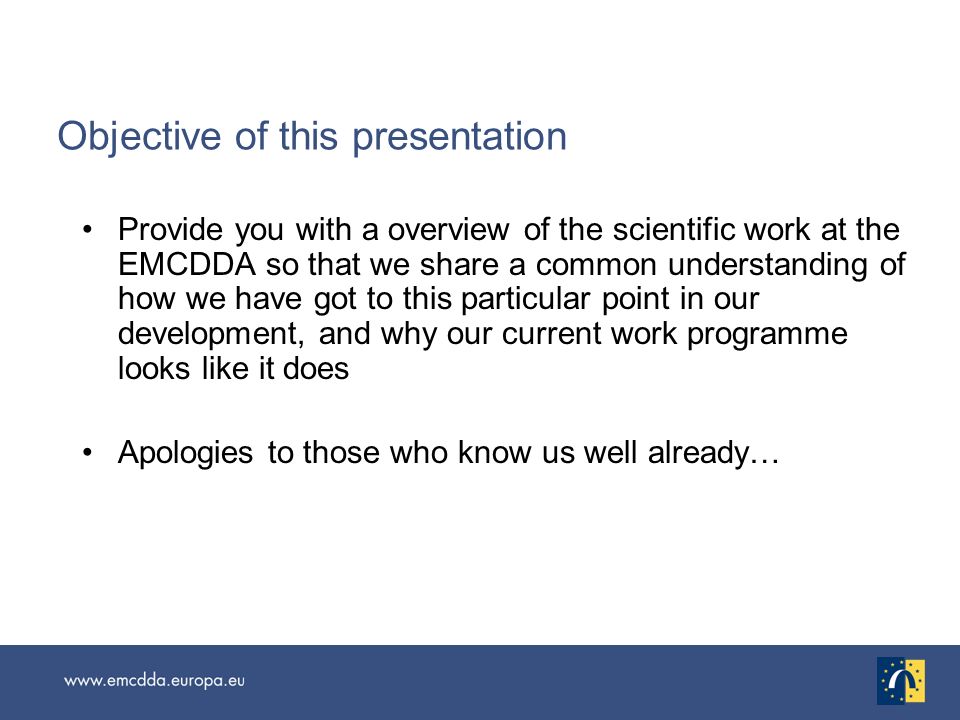 Objective of this presentation

• Provide you with a overview of the scientific work at the EMCDDA so that we share a common understanding of how we have got to this particular point in our development, and why our current work programme looks like it does

• Apologies to those who know us well already…

www.emcdda.europa.eu